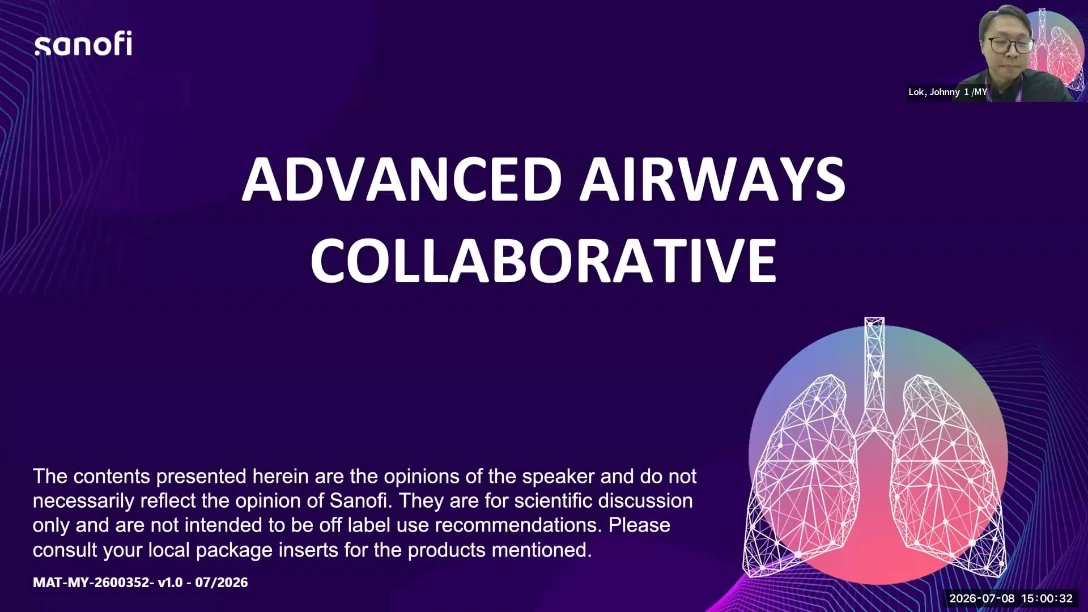 sanofi

Lok, Johnny 1 /MY

ADVANCED AIRWAYS COLLABORATIVE

The contents presented herein are the opinions of the speaker and do not necessarily reflect the opinion of Sanofi. They are for scientific discussion only and are not intended to be off label use recommendations. Please consult your local package inserts for the products mentioned.

MAT-MY-2600352- v1.0 - 07/2026

2026-07-08 15:00:32